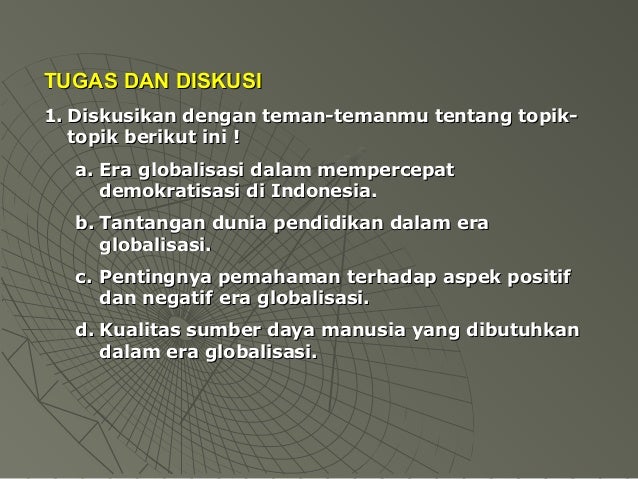 TUGAS DAN DISKUSI

1. Diskusikan dengan teman-temanmu tentang topik-topik berikut ini !

a. Era globalisasi dalam mempercepat demokratisasi di Indonesia.

b. Tantangan dunia pendidikan dalam era globalisasi.

c. Pentingnya pemahaman terhadap aspek positif dan negatif era globalisasi.

d. Kualitas sumber daya manusia yang dibutuhkan dalam era globalisasi.